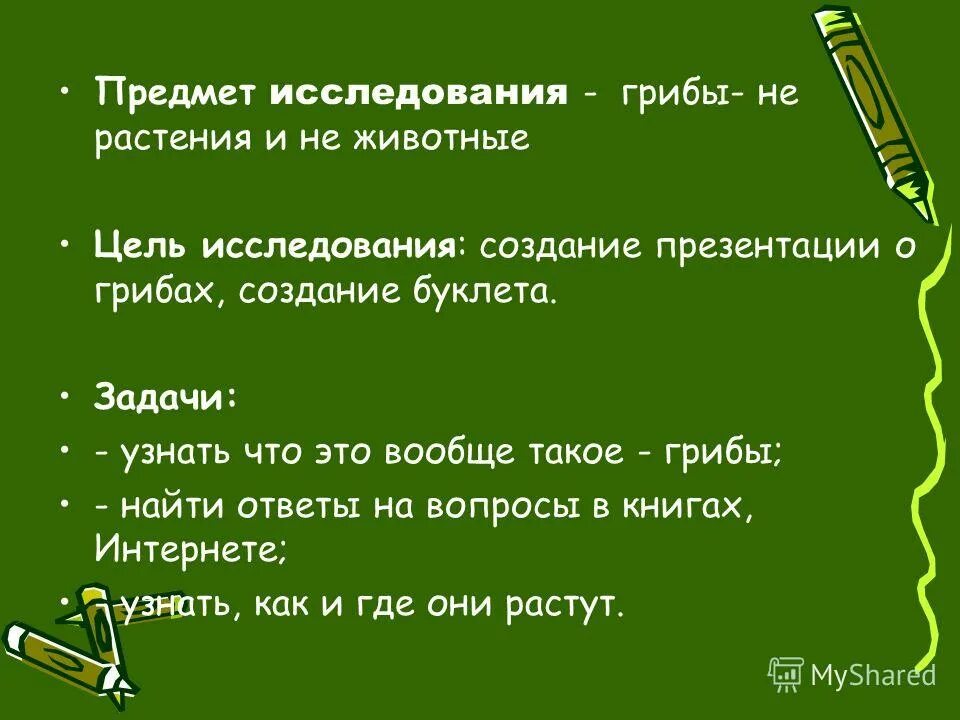 • Предмет исследования - грибы- не растения и не животные

• Цель исследования: создание презентации о грибах, создание буклета.

• Задачи:

• - узнать что это вообще такое - грибы;

• - найти ответы на вопросы в книгах, Интернете;

• - узнать, как и где они растут.

MyShared